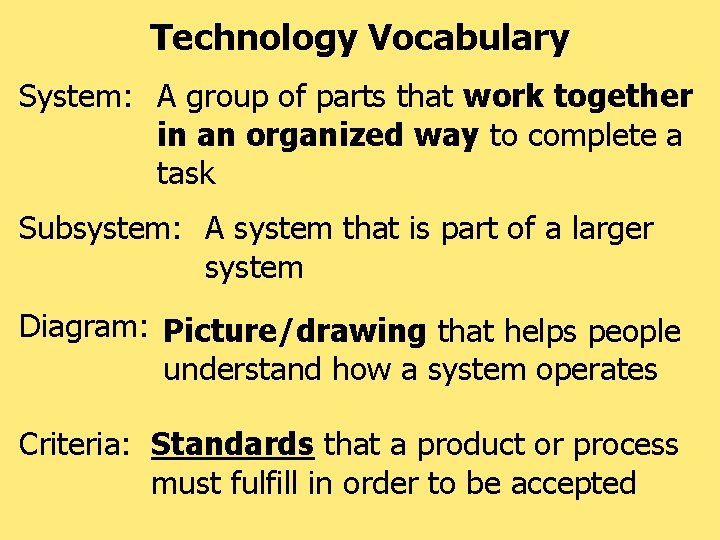 Technology Vocabulary

System: A group of parts that work together in an organized way to complete a task

Subsystem: A system that is part of a larger system

Diagram: Picture/drawing that helps people understand how a system operates

Criteria: Standards that a product or process must fulfill in order to be accepted